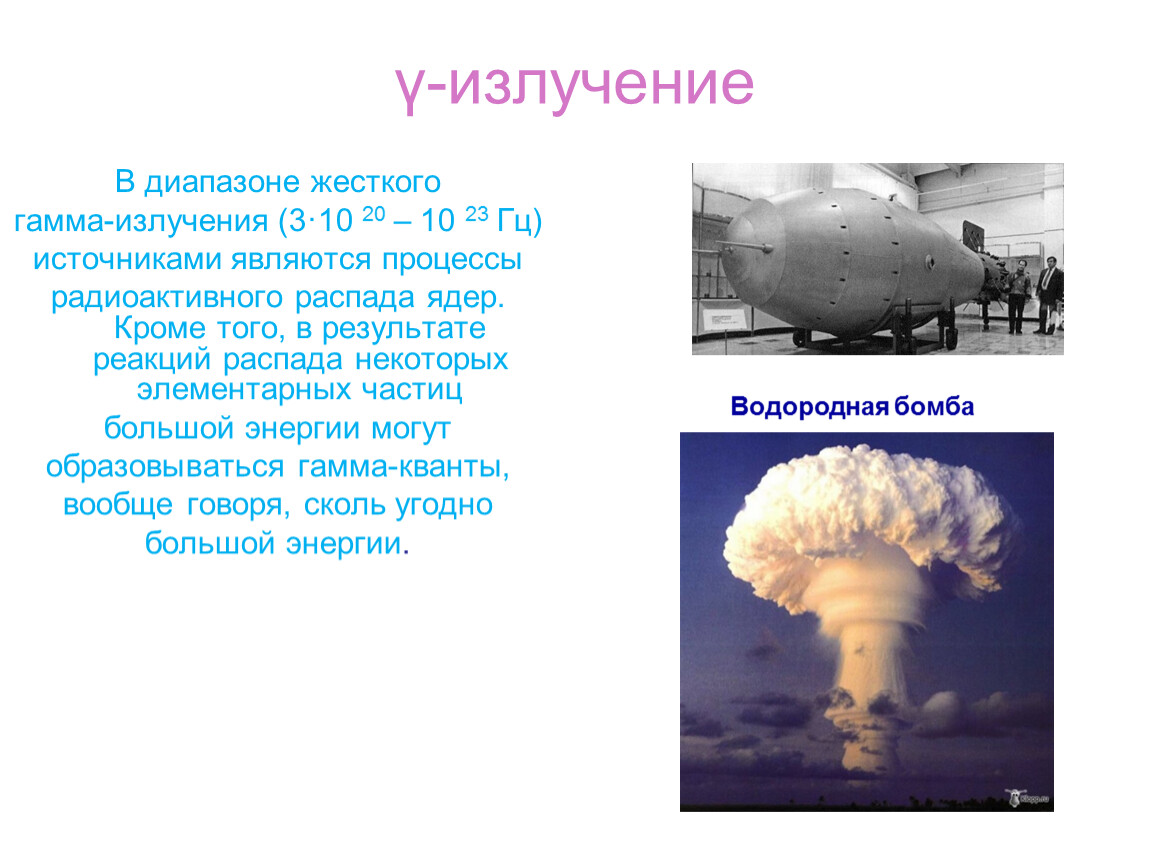 γ-излучение

В диапазоне жесткого гамма-излучения ($3 \cdot 10^{20}$ – $10^{23}$ Гц) источниками являются процессы радиоактивного распада ядер. Кроме того, в результате реакций распада некоторых элементарных частиц большой энергии могут образовываться гамма-кванты, вообще говоря, сколь угодно большой энергии.

Водородная бомба